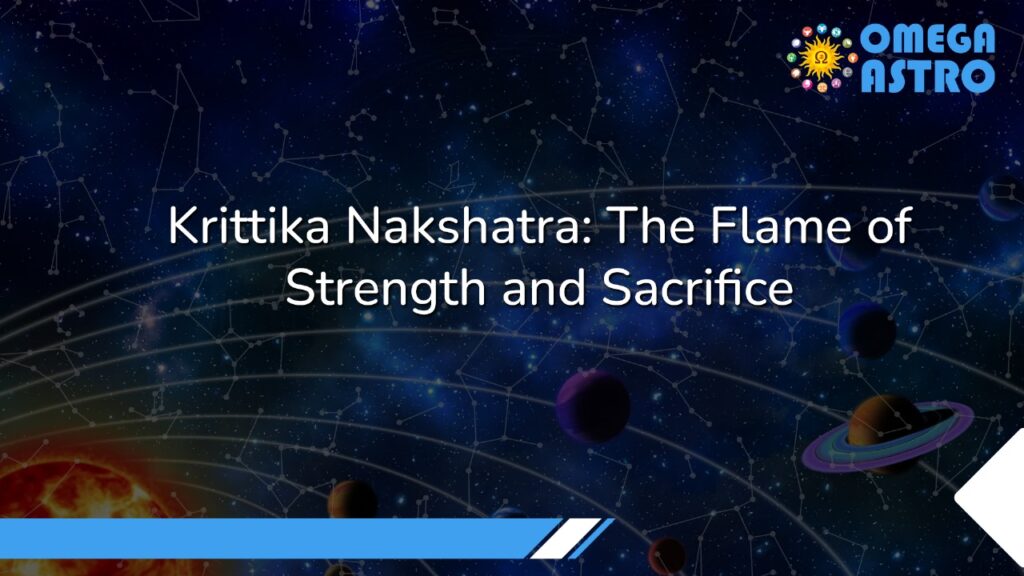 OMEGA ASTRO

Krittika Nakshatra: The Flame of Strength and Sacrifice